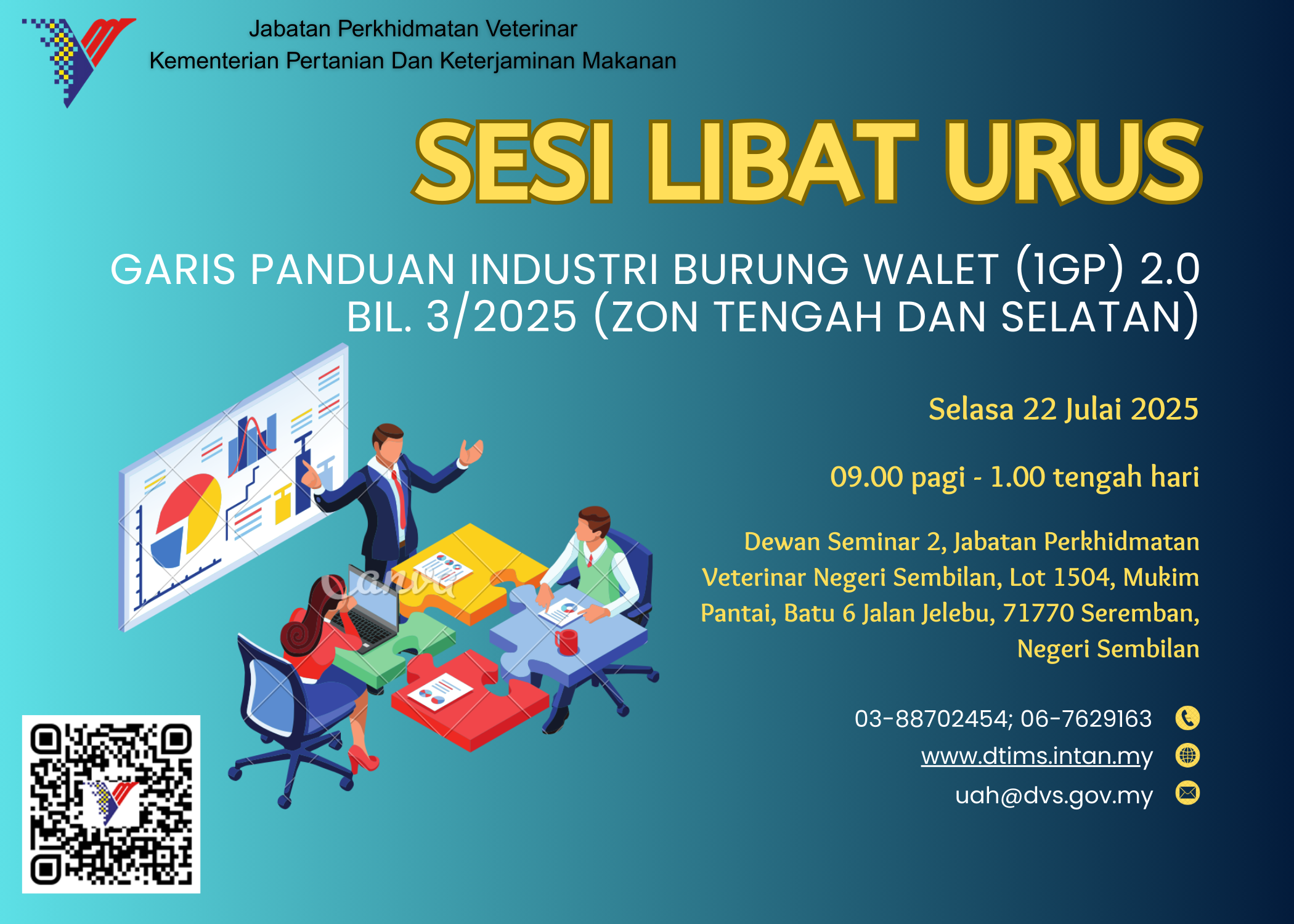 Jabatan Perkhidmatan Veterinar
Kementerian Pertanian Dan Keterjaminan Makanan

SESI LIBAT URUS

GARIS PANDUAN INDUSTRI BURUNG WALET (1GP) 2.0
BIL. 3/2025 (ZON TENGAH DAN SELATAN)

Selasa 22 Julai 2025

09.00 pagi - 1.00 tengah hari

Dewan Seminar 2, Jabatan Perkhidmatan Veterinar Negeri Sembilan, Lot 1504, Mukim Pantai, Batu 6 Jalan Jelebu, 71770 Seremban, Negeri Sembilan

Canva

03-88702454; 06-7629163
www.dtims.intan.my
uah@dvs.gov.my